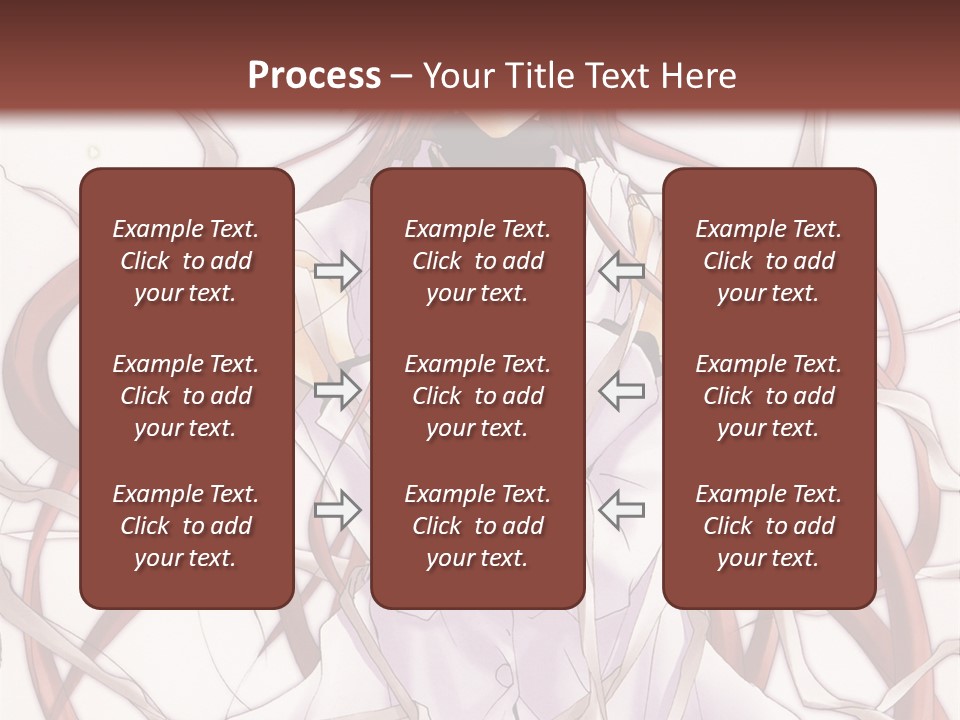 Process – Your Title Text Here

Example Text. Click to add your text.

Example Text. Click to add your text.

Example Text. Click to add your text.

Example Text. Click to add your text.

Example Text. Click to add your text.

Example Text. Click to add your text.

Example Text. Click to add your text.

Example Text. Click to add your text.

Example Text. Click to add your text.